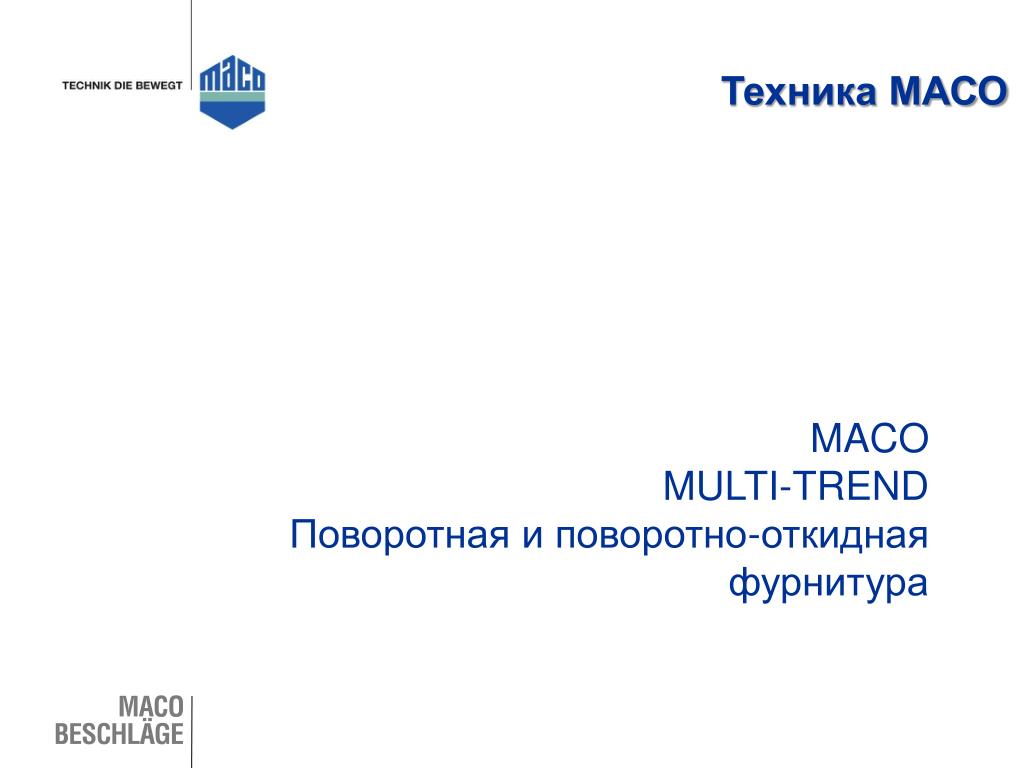 TECHNIK DIE BEWEGT

maco

Техника МАСО

MACO
MULTI-TREND
Поворотная и поворотно-откидная фурнитура

MACO
BESCHLÄGE